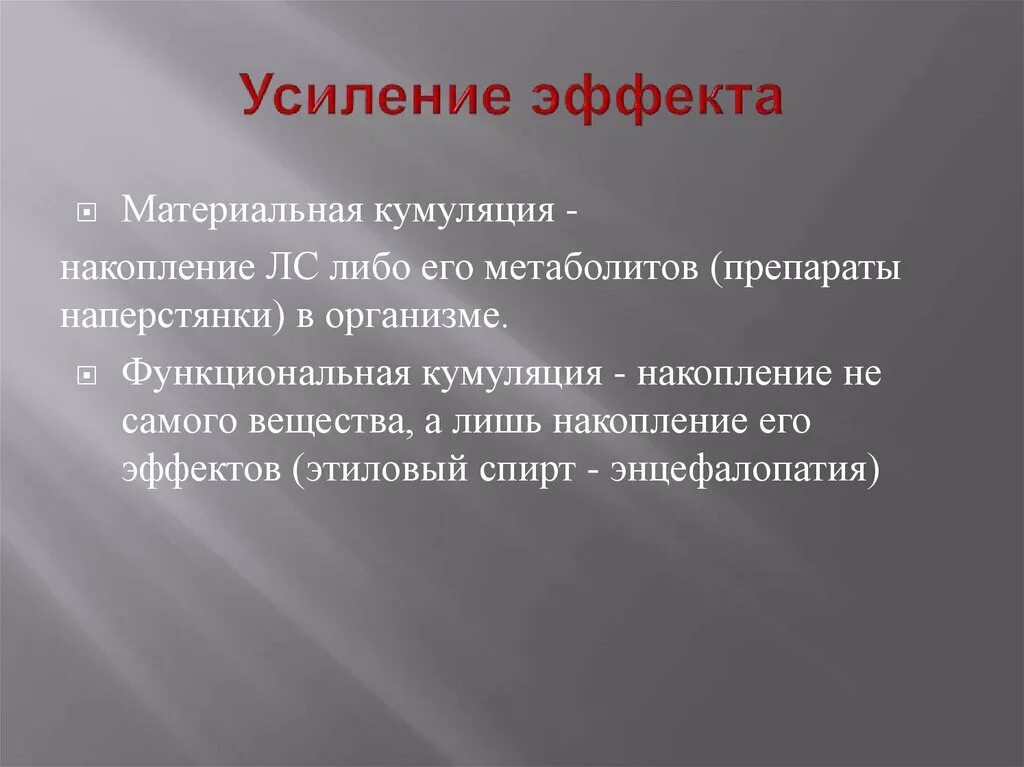 Усиление эффекта

Материальная кумуляция -

накопление ЛС либо его метаболитов (препараты наперстянки) в организме.

Функциональная кумуляция - накопление не самого вещества, а лишь накопление его эффектов (этиловый спирт - энцефалопатия)